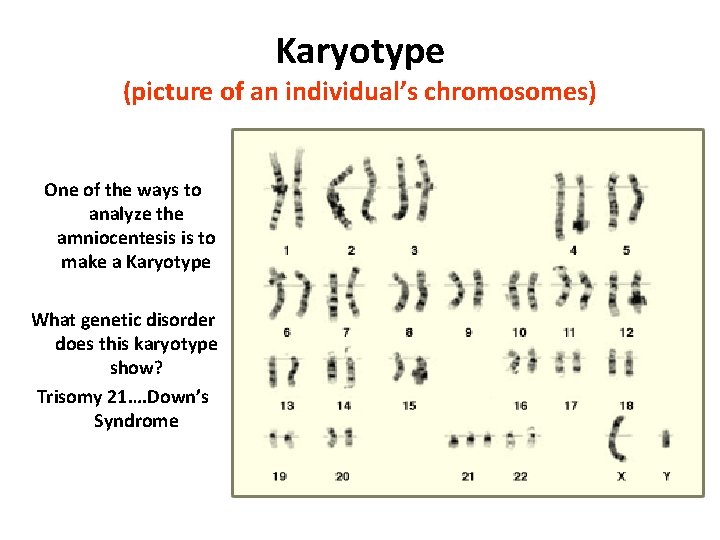 Karyotype
(picture of an individual's chromosomes)

One of the ways to analyze the amniocentesis is to make a Karyotype

What genetic disorder does this karyotype show?

Trisomy 21….Down's Syndrome

1 2 3 4 5
6 7 8 9 10 11 12
13 14 15 16 17 18
19 20 21 22 X Y